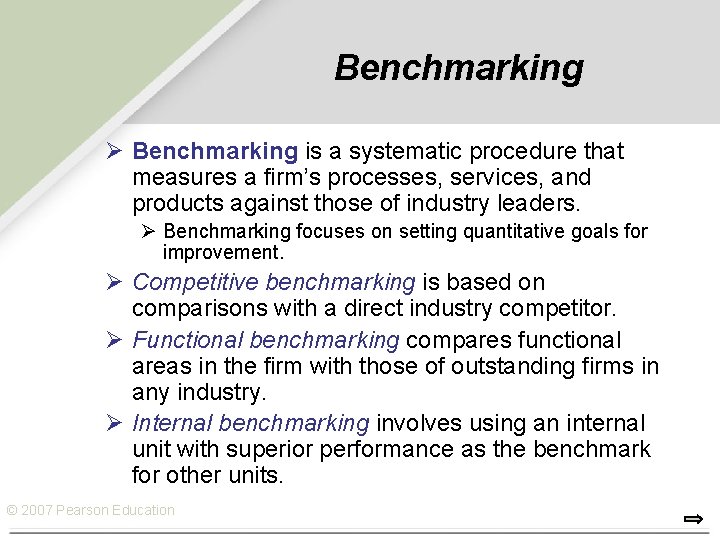 Benchmarking

➢ Benchmarking is a systematic procedure that measures a firm's processes, services, and products against those of industry leaders.

➢ Benchmarking focuses on setting quantitative goals for improvement.

➢ Competitive benchmarking is based on comparisons with a direct industry competitor.

➢ Functional benchmarking compares functional areas in the firm with those of outstanding firms in any industry.

➢ Internal benchmarking involves using an internal unit with superior performance as the benchmark for other units.

© 2007 Pearson Education

⇨